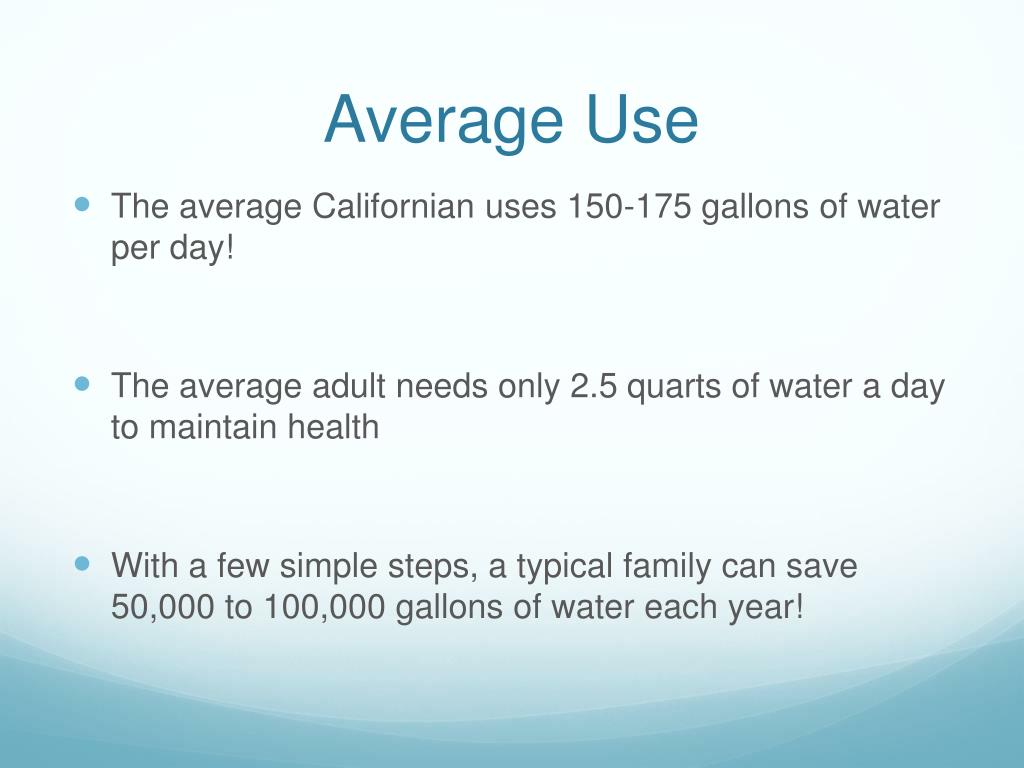 Average Use

- The average Californian uses 150-175 gallons of water per day!

- The average adult needs only 2.5 quarts of water a day to maintain health

- With a few simple steps, a typical family can save 50,000 to 100,000 gallons of water each year!